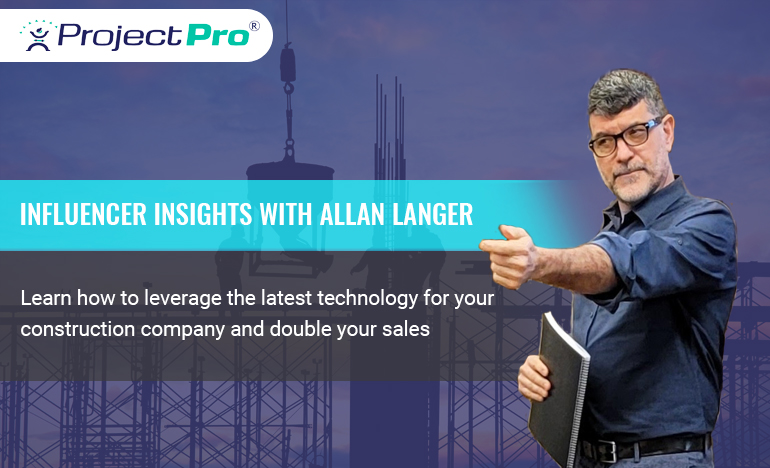 ProjectPro®

INFLUENCER INSIGHTS WITH ALLAN LANGER

Learn how to leverage the latest technology for your construction company and double your sales